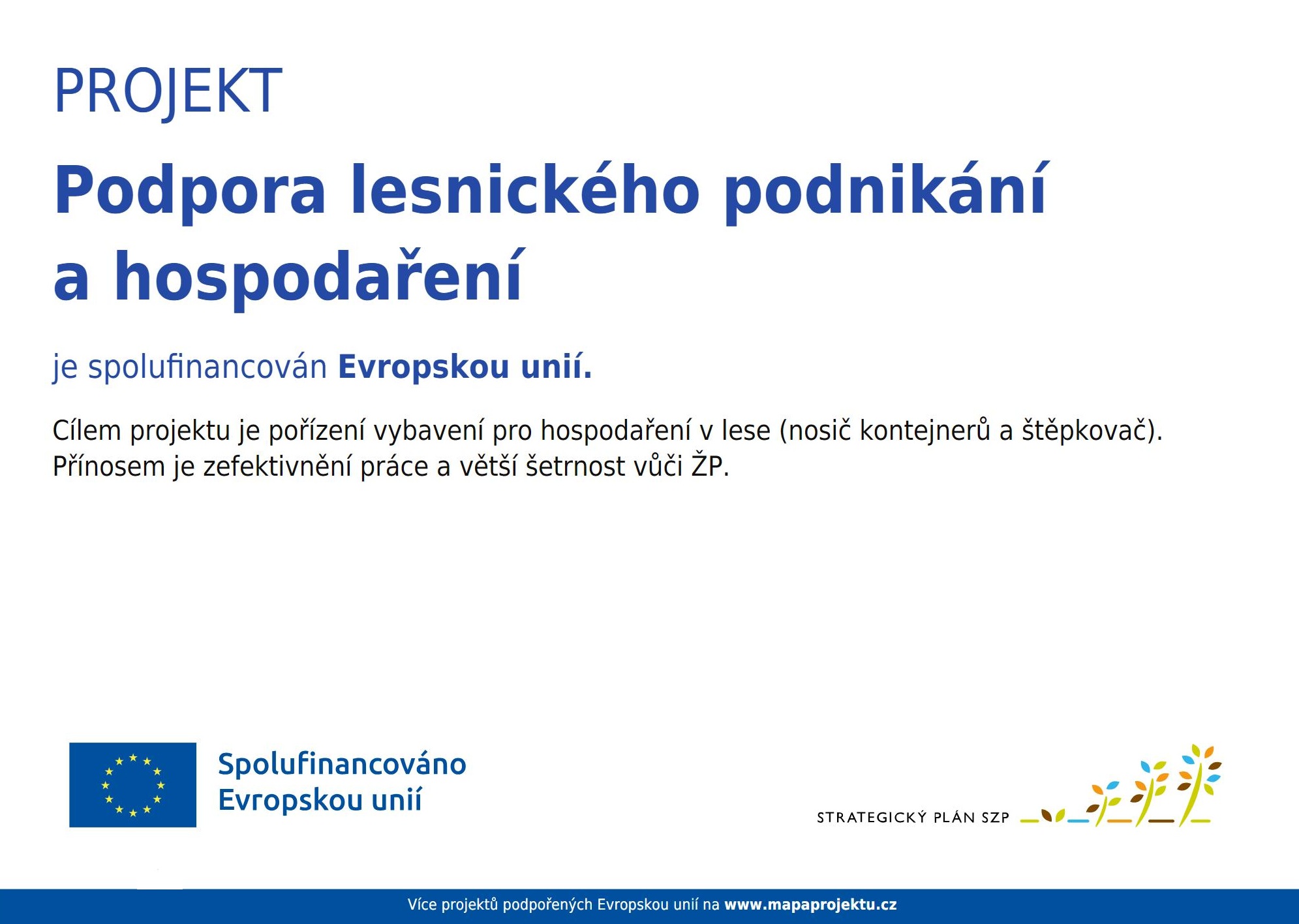 PROJEKT

Podpora lesnického podnikání a hospodaření

je spolufinancován Evropskou unií.

Cílem projektu je pořízení vybavení pro hospodaření v lese (nosič kontejnerů a štěpkovač). Přínosem je zefektivnění práce a větší šetrnost vůči ŽP.

Spolufinancováno Evropskou unií

STRATEGICKÝ PLÁN SZP

Více projektů podpořených Evropskou unií na www.mapaprojektu.cz